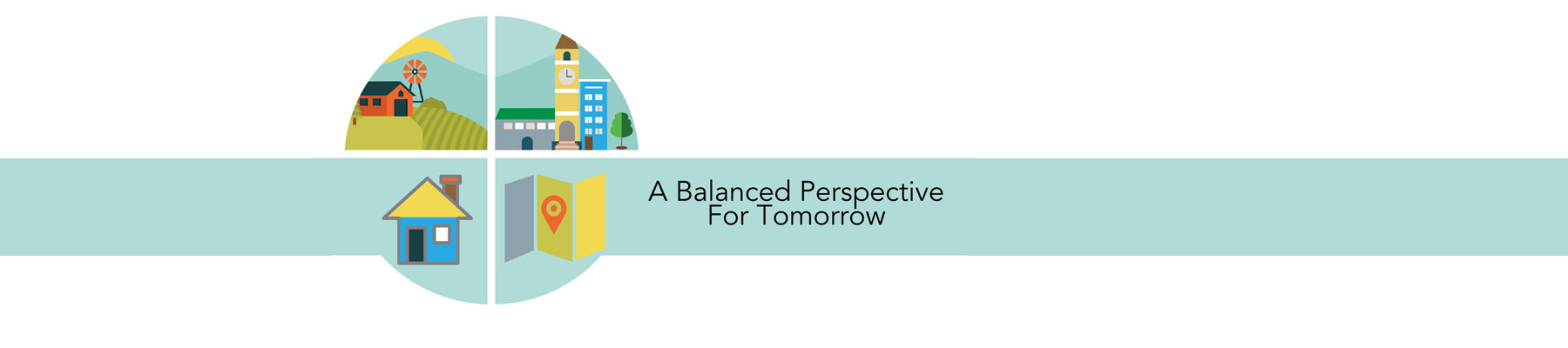 A Balanced Perspective
For Tomorrow